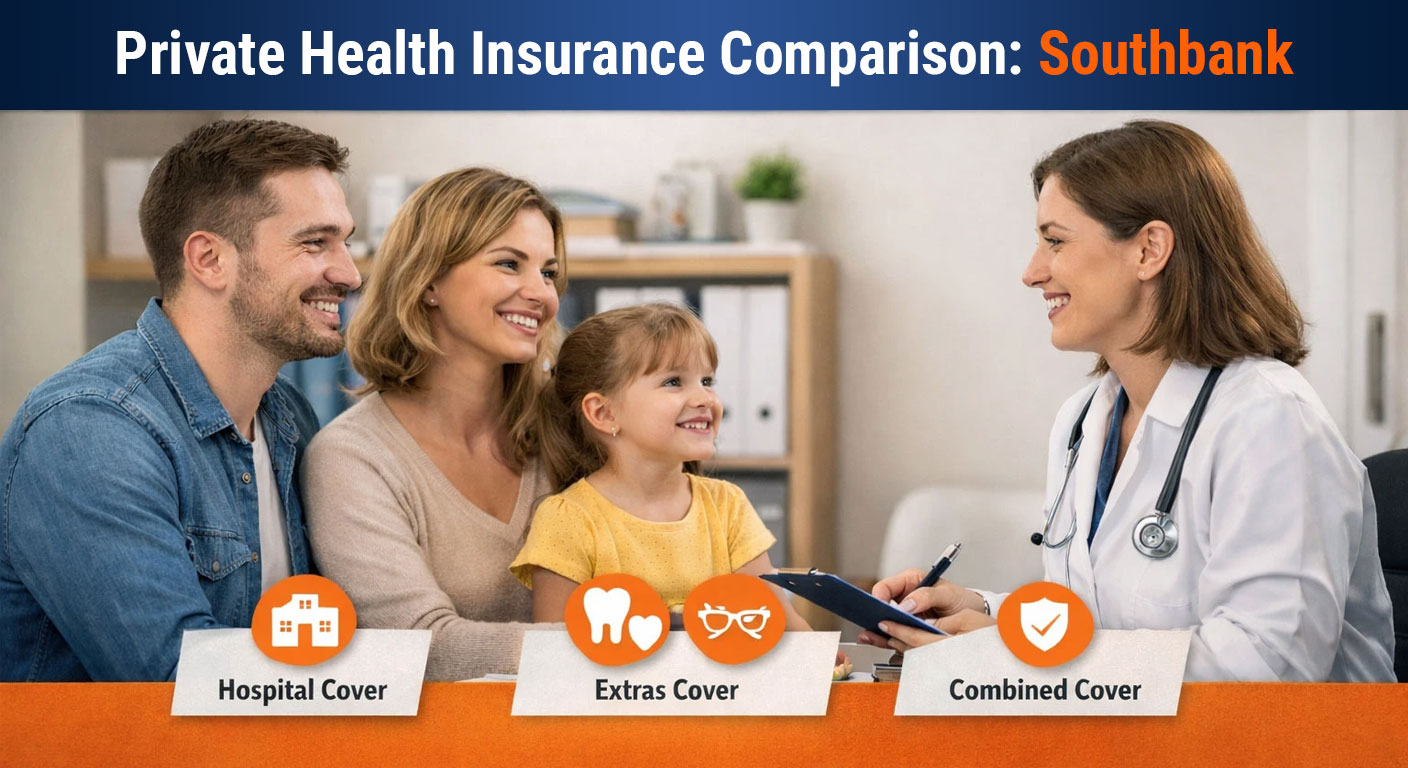 Private Health Insurance Comparison: Southbank

Hospital Cover

Extras Cover

Combined Cover